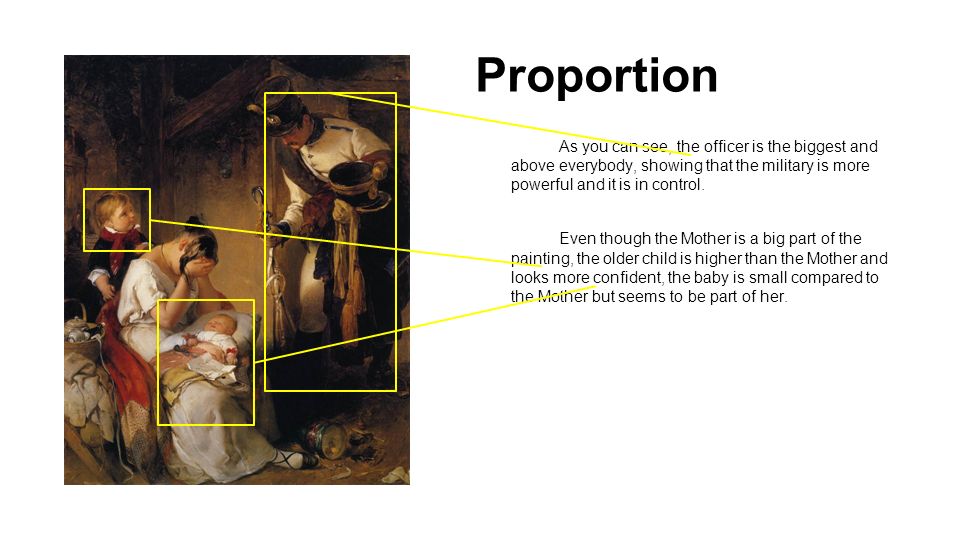 Proportion

As you can see, the officer is the biggest and above everybody, showing that the military is more powerful and it is in control.

Even though the Mother is a big part of the painting, the older child is higher than the Mother and looks more confident, the baby is small compared to the Mother but seems to be part of her.